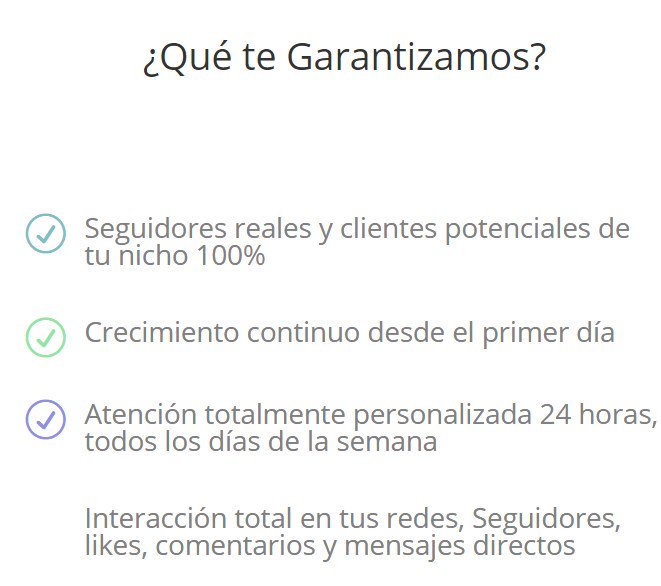 ¿Qué te Garantizamos?

Seguidores reales y clientes potenciales de tu nicho 100%

Crecimiento continuo desde el primer día

Atención totalmente personalizada 24 horas, todos los días de la semana

Interacción total en tus redes, Seguidores, likes, comentarios y mensajes directos